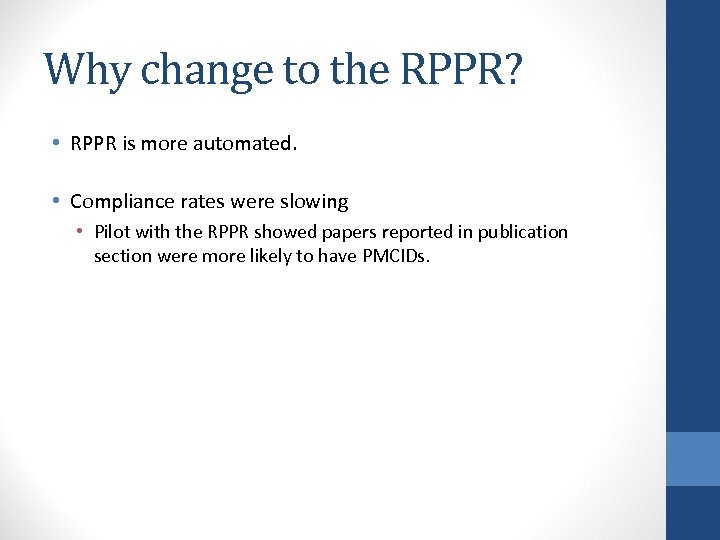 Why change to the RPPR?

• RPPR is more automated.

• Compliance rates were slowing
  • Pilot with the RPPR showed papers reported in publication section were more likely to have PMCIDs.